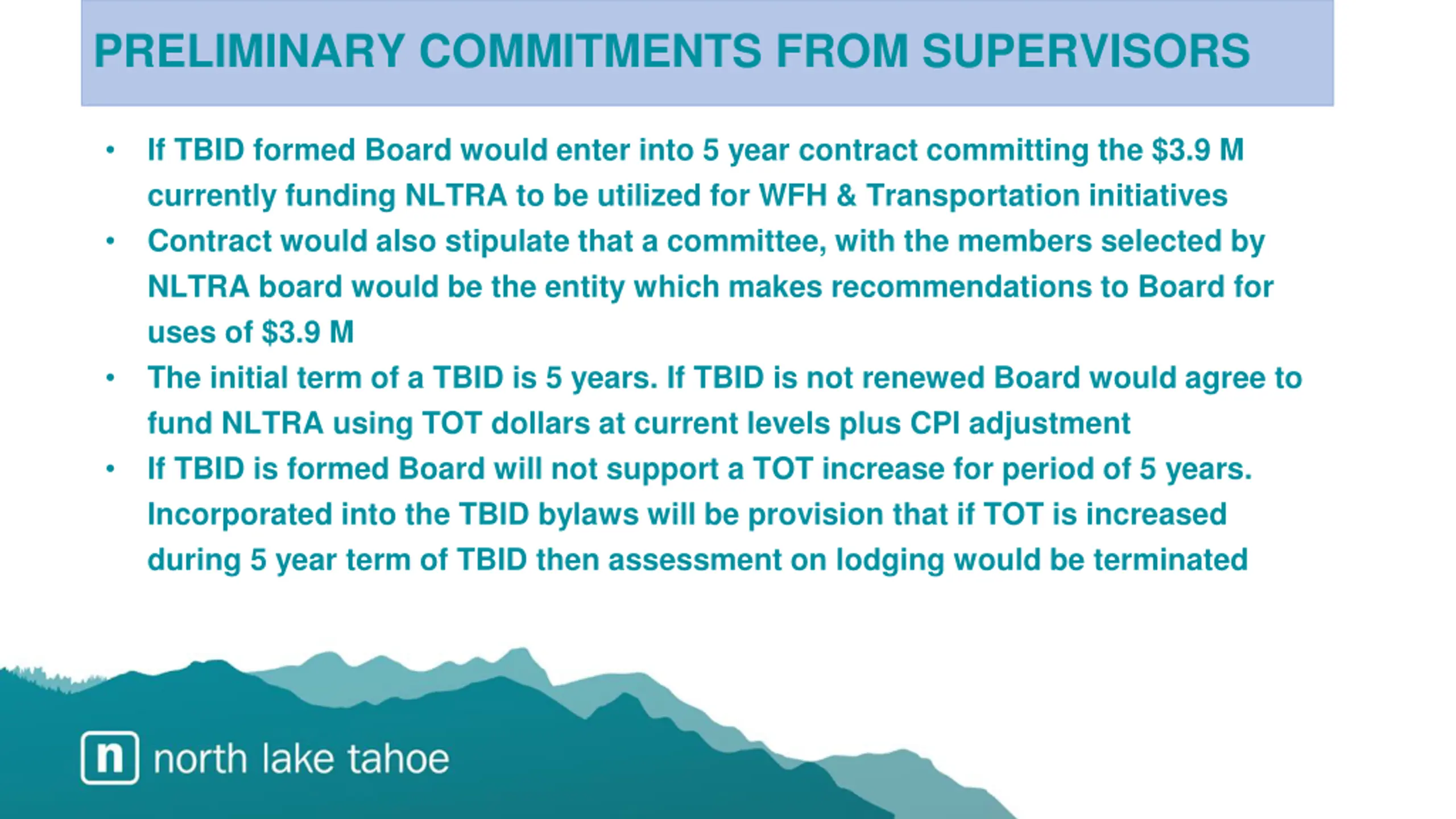 PRELIMINARY COMMITMENTS FROM SUPERVISORS

• If TBID formed Board would enter into 5 year contract committing the \$3.9 M currently funding NLTRA to be utilized for WFH & Transportation initiatives
• Contract would also stipulate that a committee, with the members selected by NLTRA board would be the entity which makes recommendations to Board for uses of \$3.9 M
• The initial term of a TBID is 5 years. If TBID is not renewed Board would agree to fund NLTRA using TOT dollars at current levels plus CPI adjustment
• If TBID is formed Board will not support a TOT increase for period of 5 years. Incorporated into the TBID bylaws will be provision that if TOT is increased during 5 year term of TBID then assessment on lodging would be terminated

n north lake tahoe